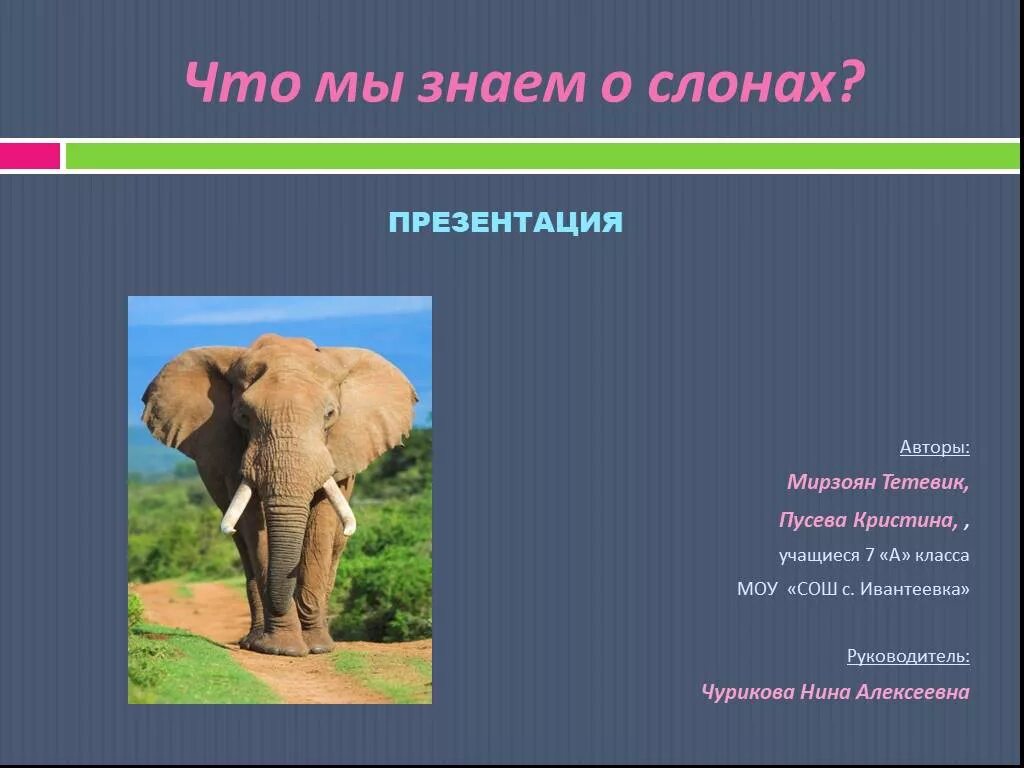 Что мы знаем о слонах?

ПРЕЗЕНТАЦИЯ

Авторы:

Мирзоян Тетевик,

Пусева Кристина, ,

учащиеся 7 «А» класса

МОУ «СОШ с. Ивантеевка»

Руководитель:

Чурикова Нина Алексеевна